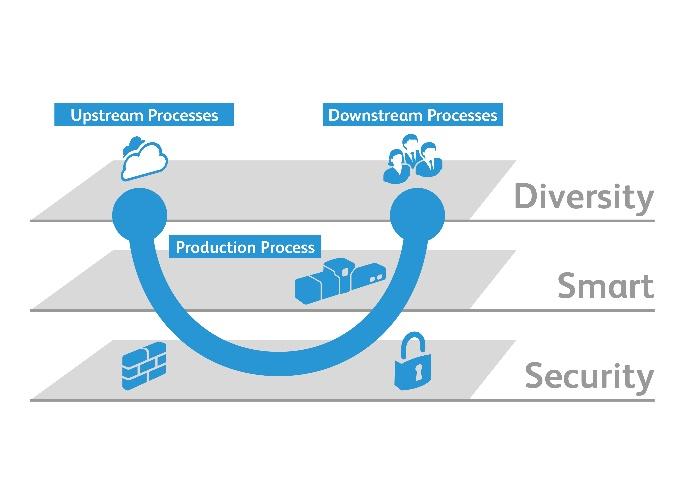 Upstream Processes

Downstream Processes

Diversity

Production Process

Smart

Security